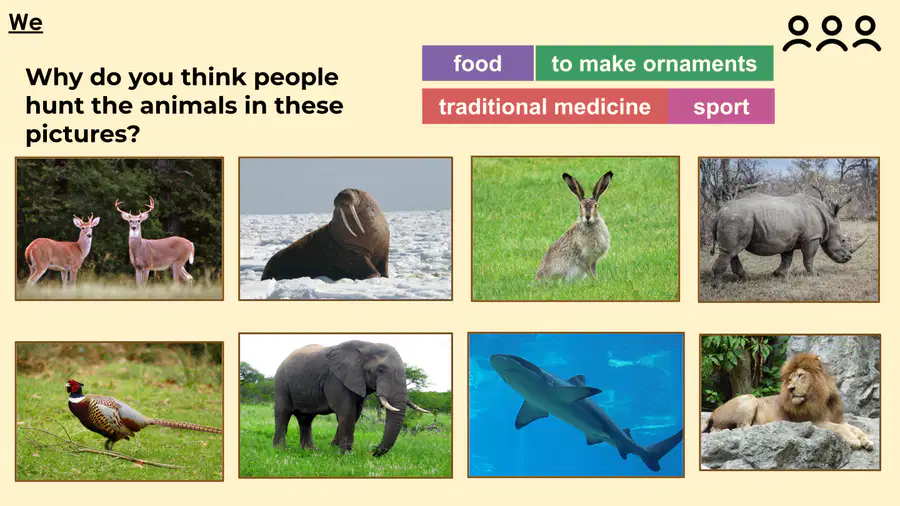 We

Why do you think people hunt the animals in these pictures?

food
to make ornaments
traditional medicine
sport